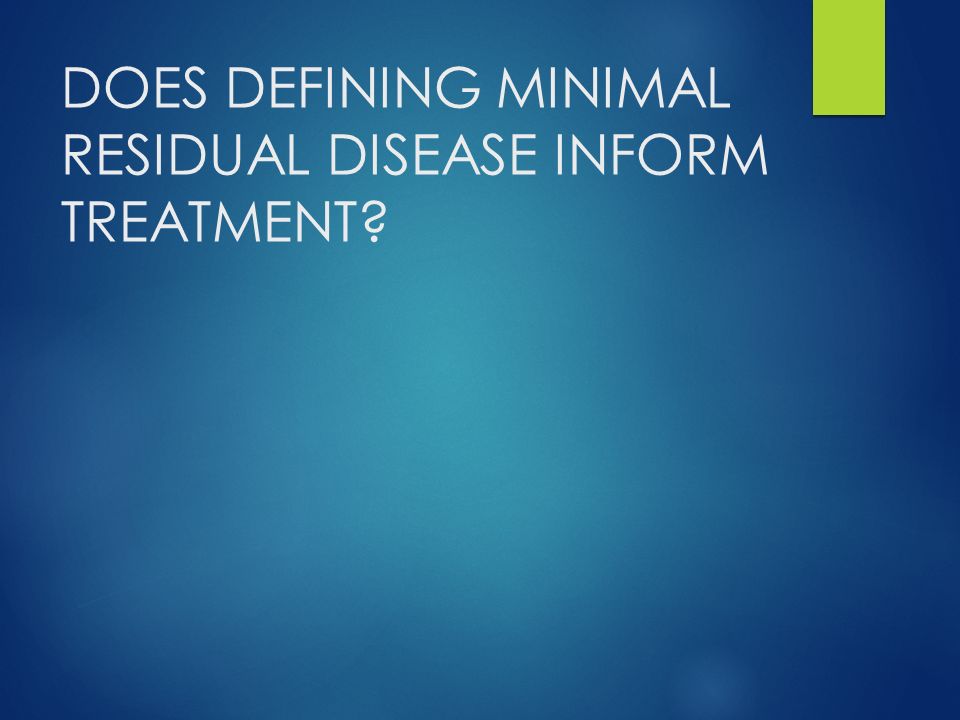 DOES DEFINING MINIMAL RESIDUAL DISEASE INFORM TREATMENT?